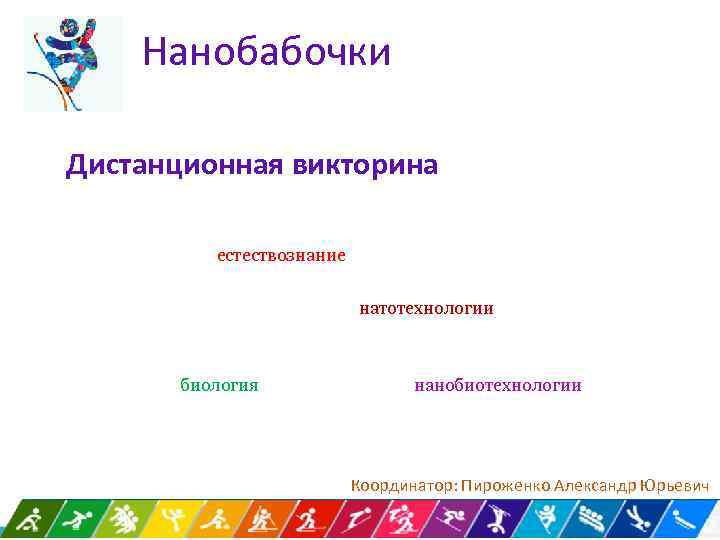 Нанобабочки

Дистанционная викторина

естествознание

натотехнологии

биология

нанобиотехнологии

Координатор: Пироженко Александр Юрьевич